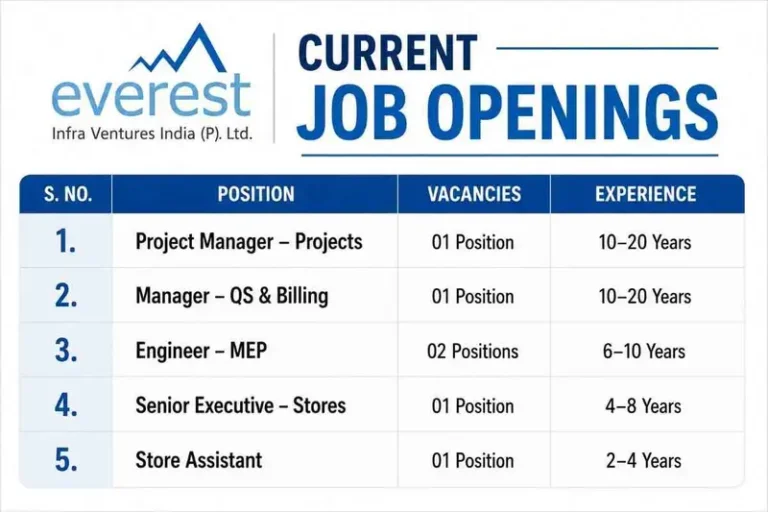 everest
Infra Ventures India (P). Ltd.

CURRENT
JOB OPENINGS

| S. NO. | POSITION | VACANCIES | EXPERIENCE |
|---|---|---|---|
| 1. | Project Manager – Projects | 01 Position | 10–20 Years |
| 2. | Manager – QS & Billing | 01 Position | 10–20 Years |
| 3. | Engineer – MEP | 02 Positions | 6–10 Years |
| 4. | Senior Executive – Stores | 01 Position | 4–8 Years |
| 5. | Store Assistant | 01 Position | 2–4 Years |